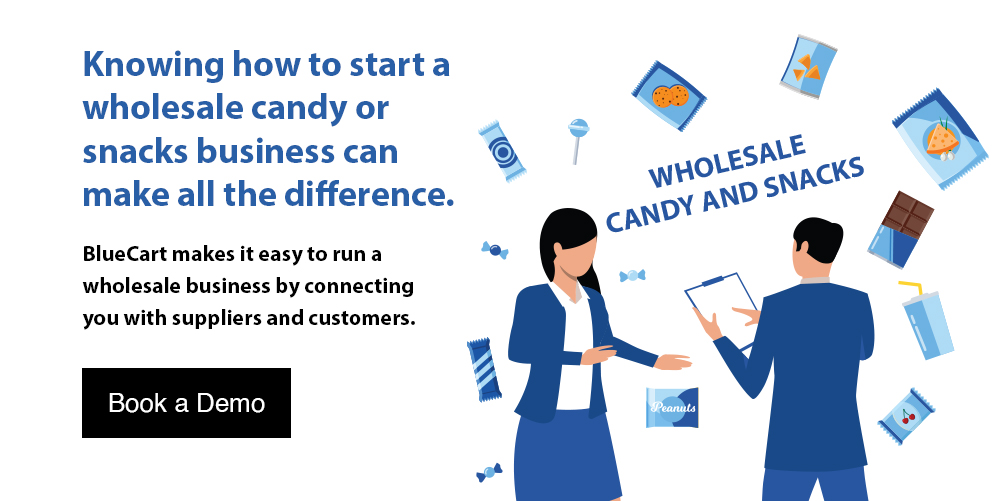 Knowing how to start a wholesale candy or snacks business can make all the difference.

BlueCart makes it easy to run a wholesale business by connecting you with suppliers and customers.

Book a Demo

WHOLESALE CANDY AND SNACKS

Peanuts